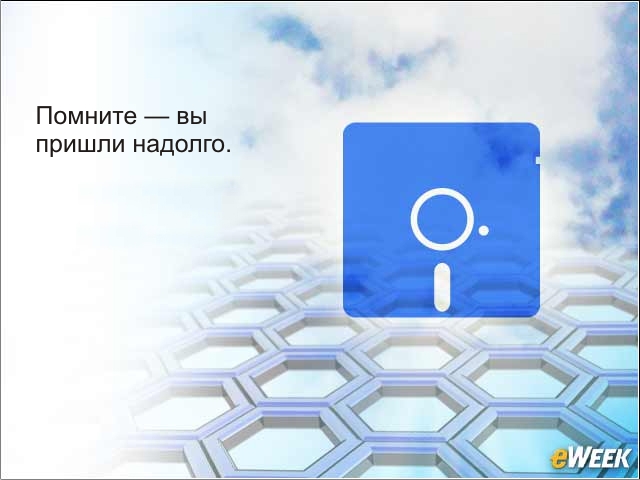 Помните — вы пришли надолго.

eWEEK